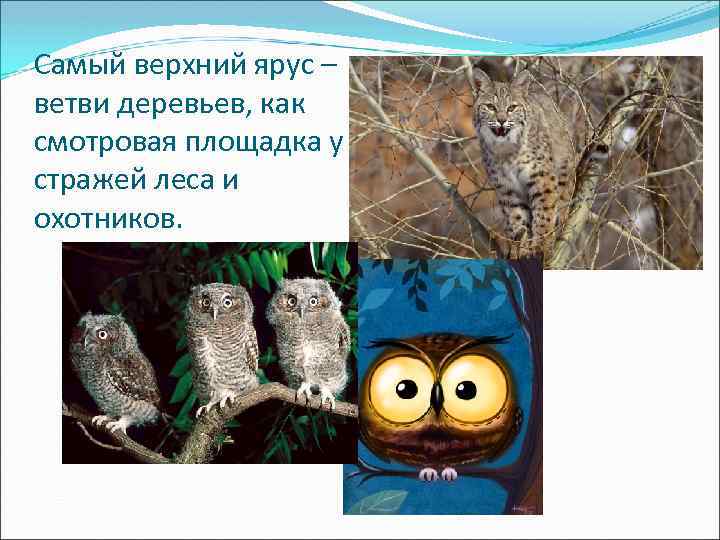 Самый верхний ярус – ветви деревьев, как смотровая площадка у стражей леса и охотников.